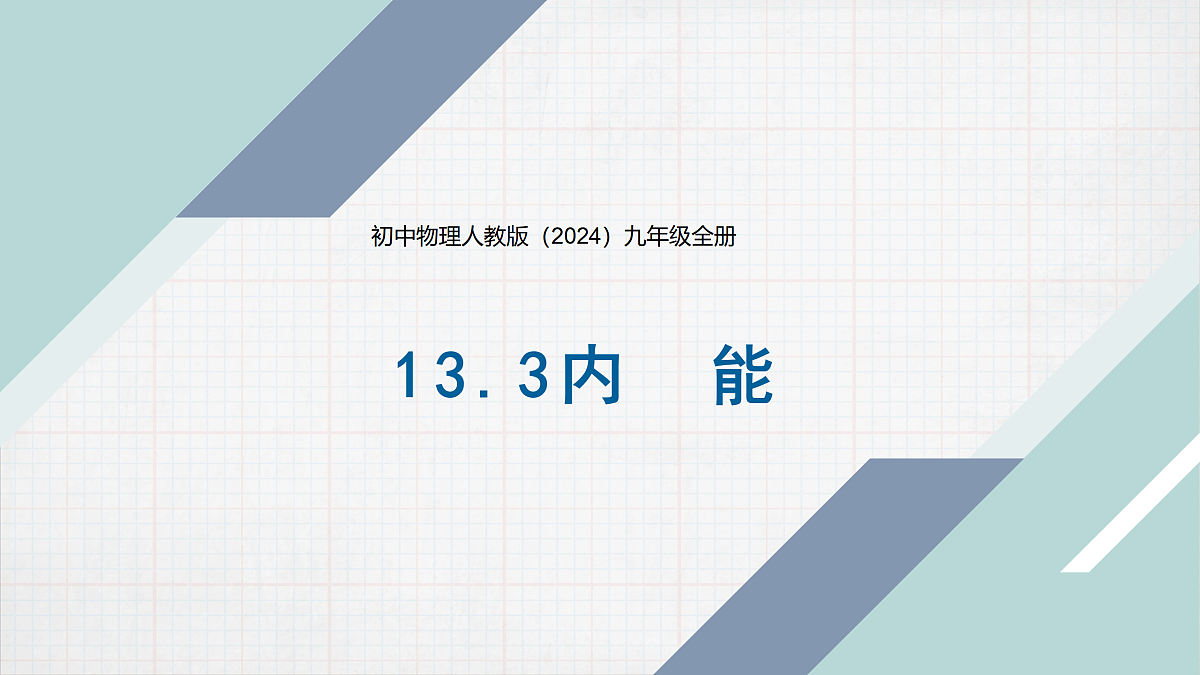 初中物理人教版（2024）九年级全册

13.3内　能